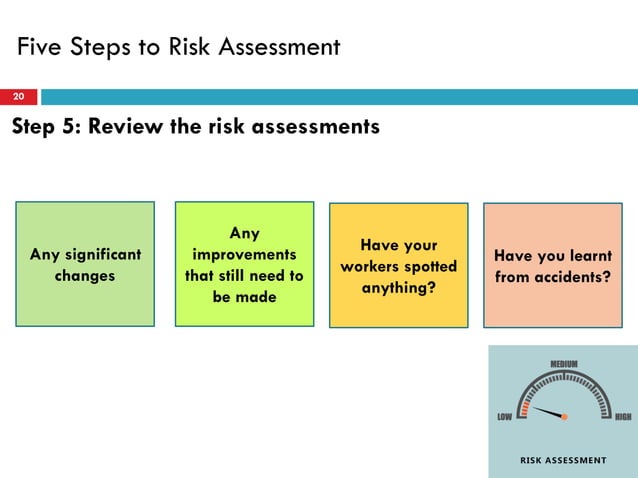 Five Steps to Risk Assessment

20

Step 5: Review the risk assessments

Any significant changes

Any improvements that still need to be made

Have your workers spotted anything?

Have you learnt from accidents?

MEDIUM

LOW

HIGH

RISK ASSESSMENT